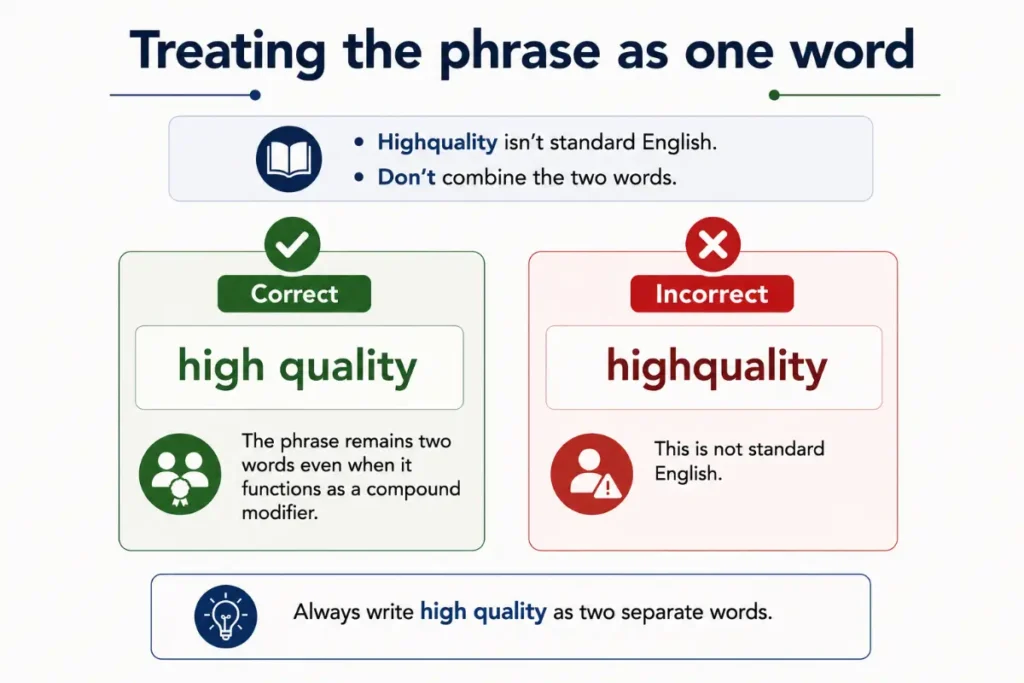 Treating the phrase as one word

• Highquality isn't standard English.
• Don't combine the two words.

Correct

high quality

The phrase remains two words even when it functions as a compound modifier.

Incorrect

highquality

This is not standard English.

Always write high quality as two separate words.